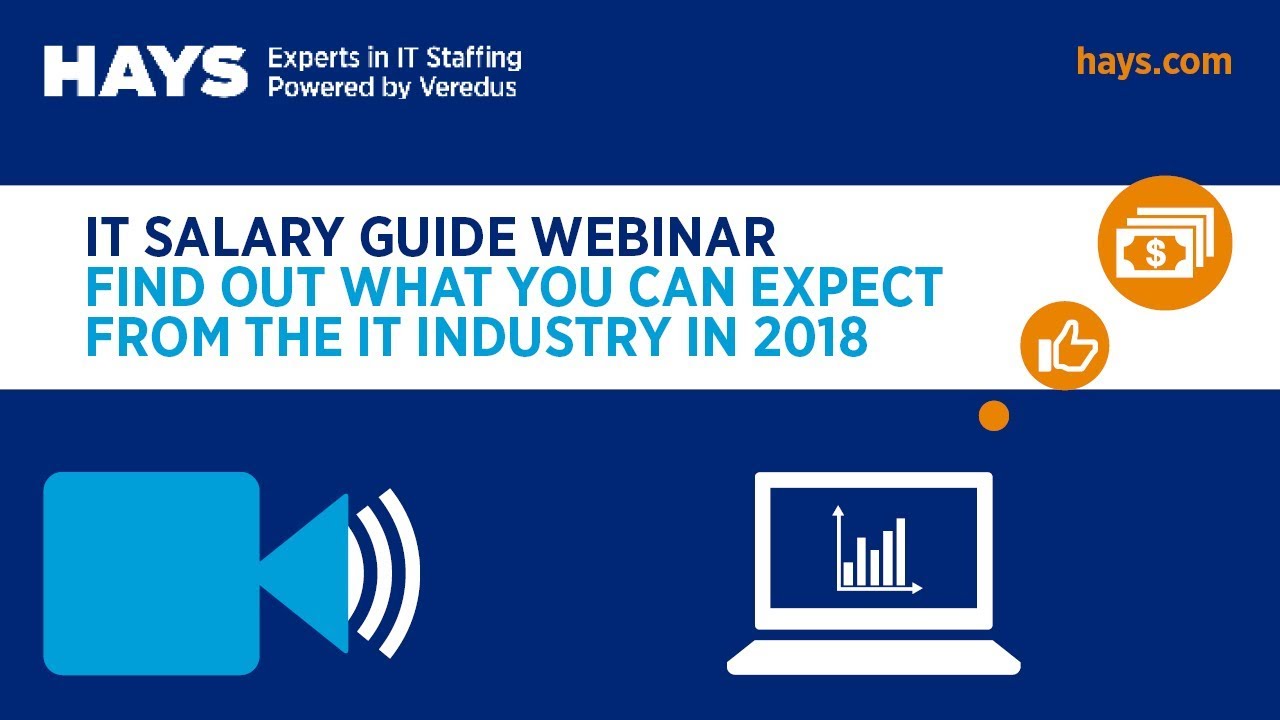 HAYS Experts in IT Staffing Powered by Veredus

hays.com

IT SALARY GUIDE WEBINAR
FIND OUT WHAT YOU CAN EXPECT FROM THE IT INDUSTRY IN 2018

$